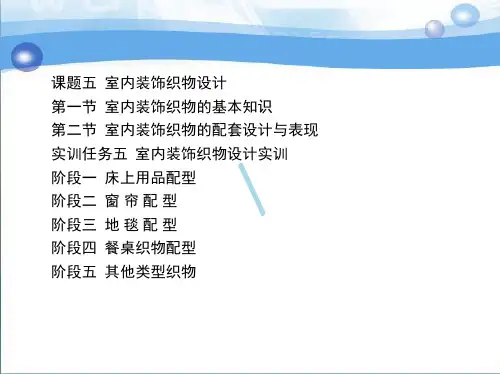 课题五 室内装饰织物设计
第一节 室内装饰织物的基本知识
第二节 室内装饰织物的配套设计与表现
实训任务五 室内装饰织物设计实训
阶段一 床上用品配型
阶段二 窗 帘 配 型
阶段三 地 毯 配 型
阶段四 餐桌织物配型
阶段五 其他类型织物